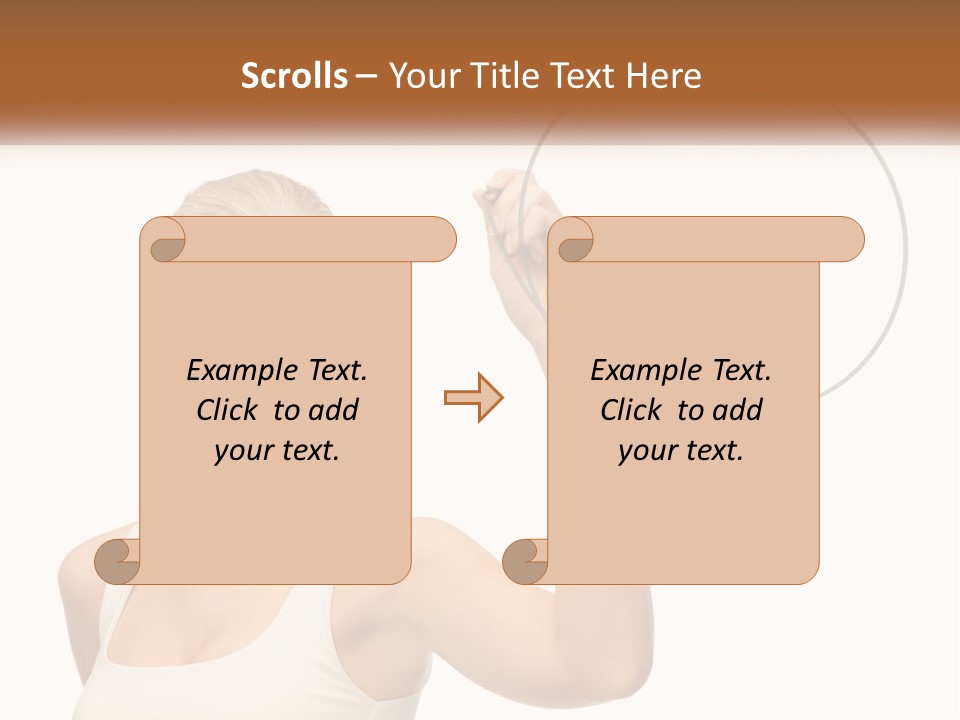 Scrolls – Your Title Text Here

Example Text. Click to add your text.

Example Text. Click to add your text.